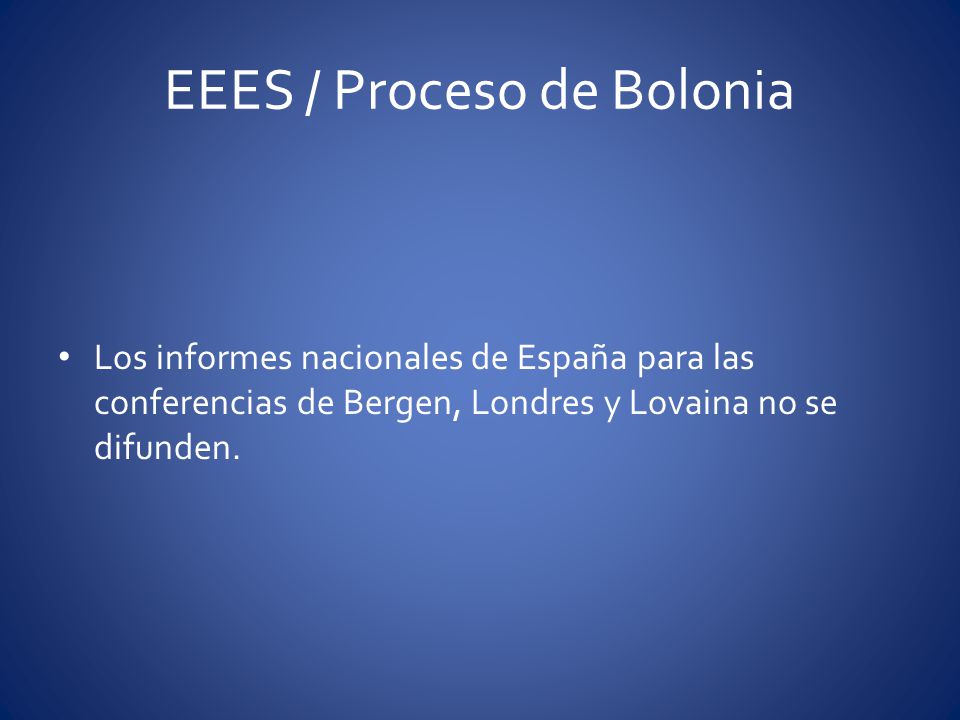 EEES / Proceso de Bolonia

• Los informes nacionales de España para las conferencias de Bergen, Londres y Lovaina no se difunden.